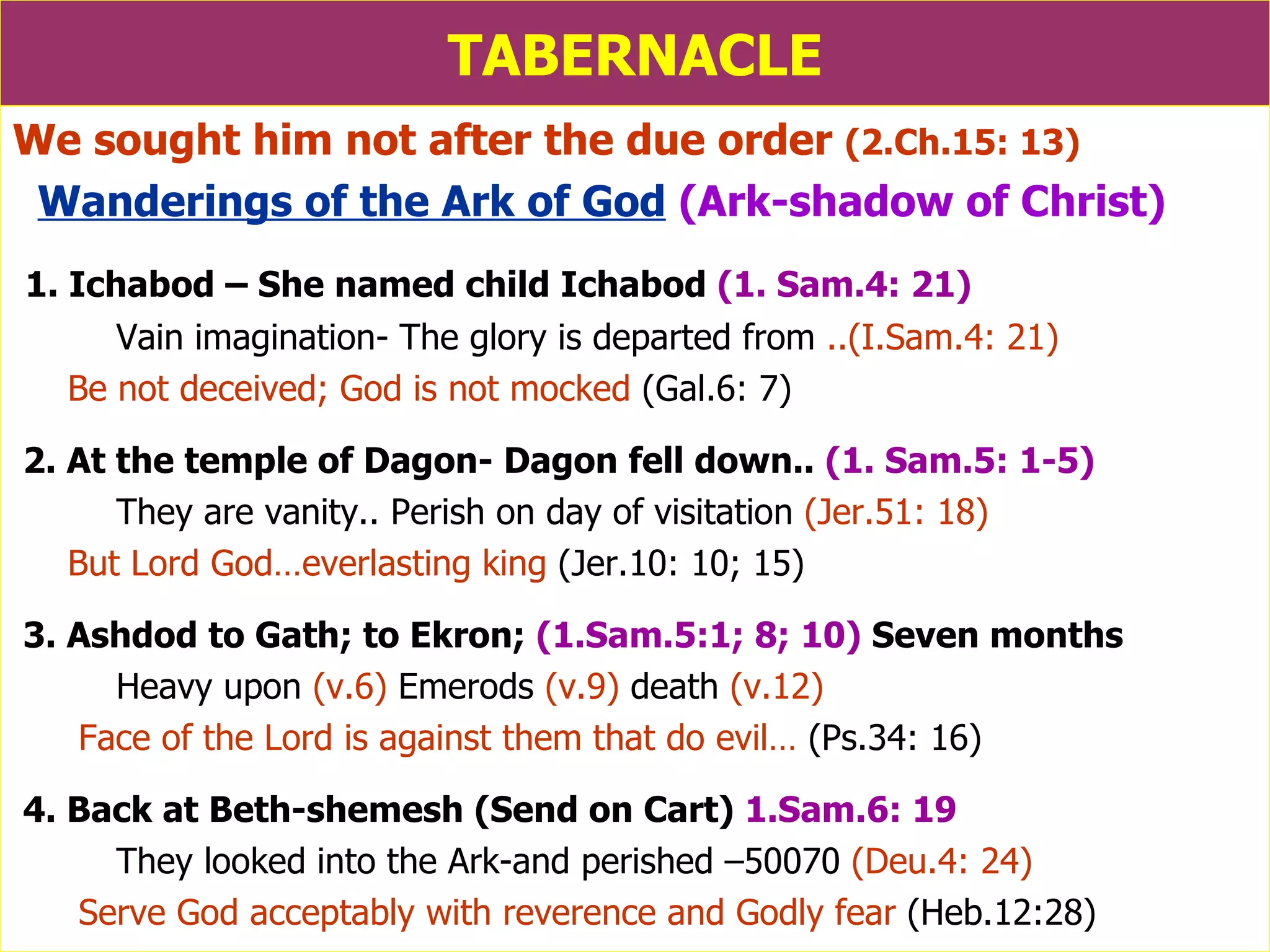 TABERNACLE

We sought him not after the due order (2.Ch.15: 13)

Wanderings of the Ark of God (Ark-shadow of Christ)

1. Ichabod – She named child Ichabod (1. Sam.4: 21)

Vain imagination- The glory is departed from ..(I.Sam.4: 21)

Be not deceived; God is not mocked (Gal.6: 7)

2. At the temple of Dagon- Dagon fell down.. (1. Sam.5: 1-5)

They are vanity.. Perish on day of visitation (Jer.51: 18)

But Lord God…everlasting king (Jer.10: 10; 15)

3. Ashdod to Gath; to Ekron; (1.Sam.5:1; 8; 10) Seven months

Heavy upon (v.6) Emerods (v.9) death (v.12)

Face of the Lord is against them that do evil… (Ps.34: 16)

4. Back at Beth-shemesh (Send on Cart) 1.Sam.6: 19

They looked into the Ark-and perished –50070 (Deu.4: 24)

Serve God acceptably with reverence and Godly fear (Heb.12:28)